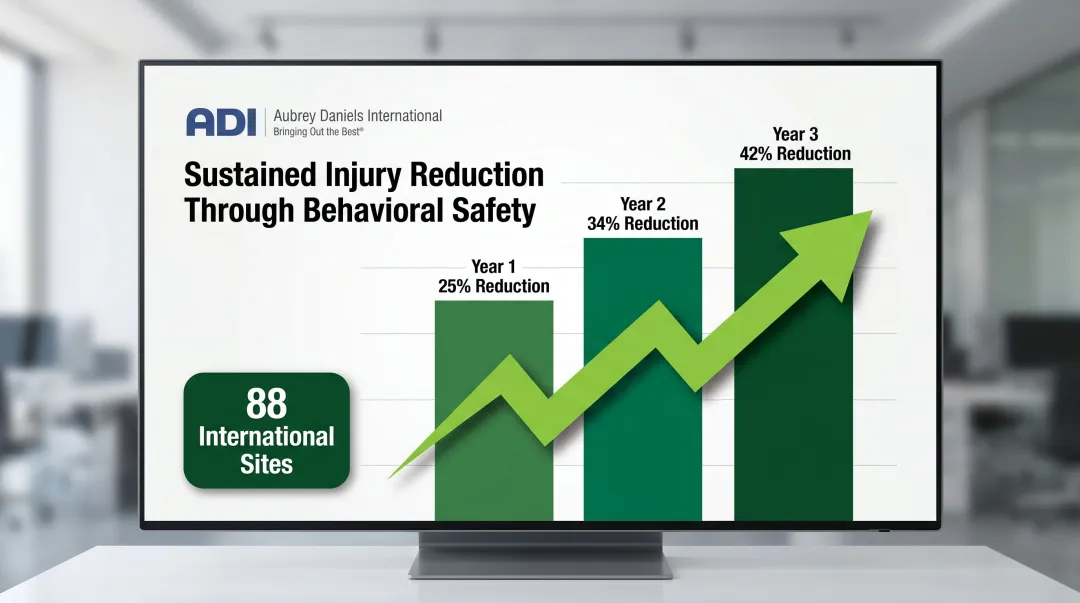 ADI Aubrey Daniels International
Bringing Out the Best®

Sustained Injury Reduction Through Behavioral Safety

88 International Sites

Year 1
25% Reduction

Year 2
34% Reduction

Year 3
42% Reduction